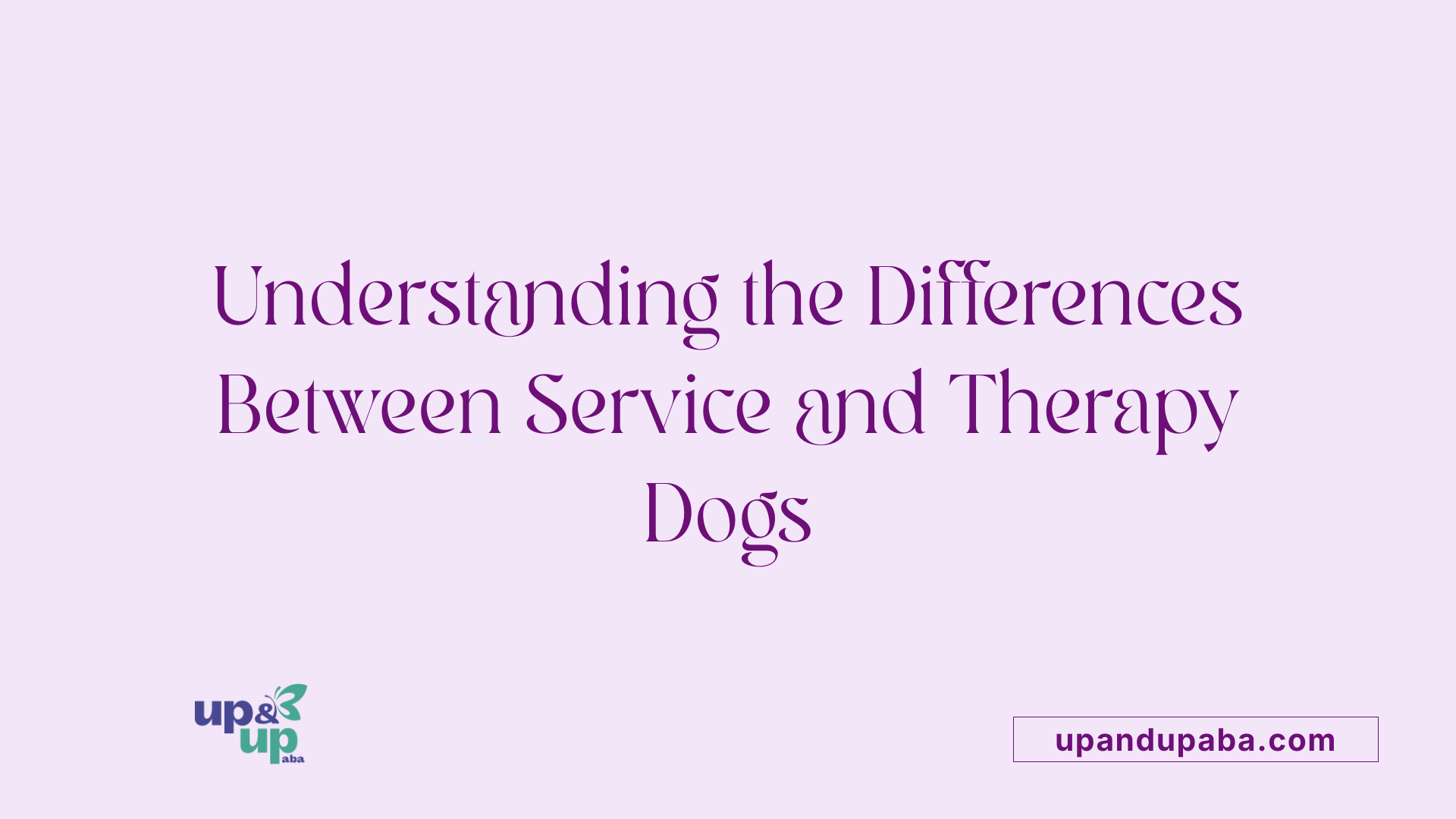 Understanding the Differences Between Service and Therapy Dogs

up & up aba

upandupaba.com